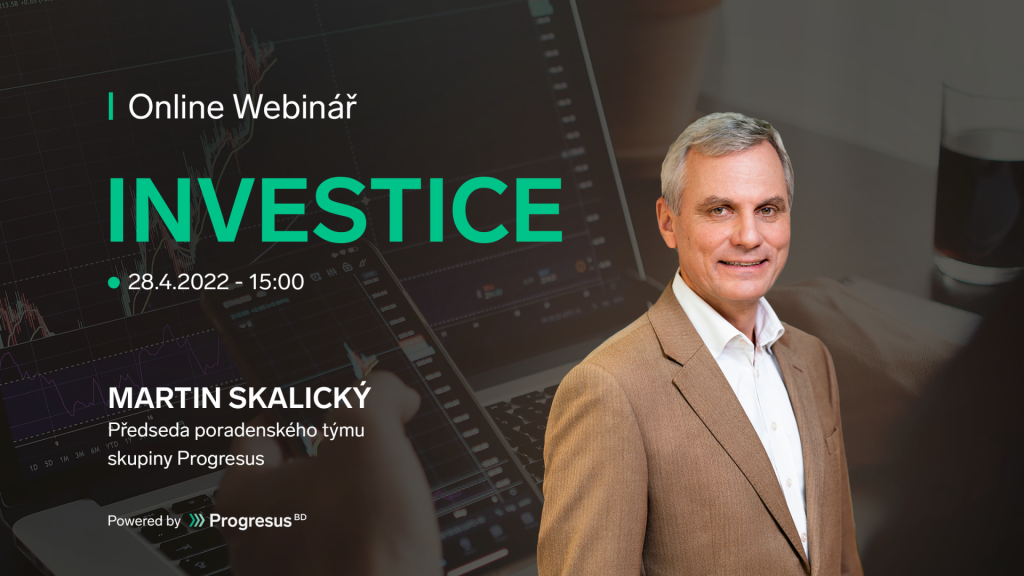 Online Webinář

INVESTICE

28.4.2022 - 15:00

MARTIN SKALICKÝ
Předseda poradenského týmu skupiny Progresus

Powered by Progresus BD